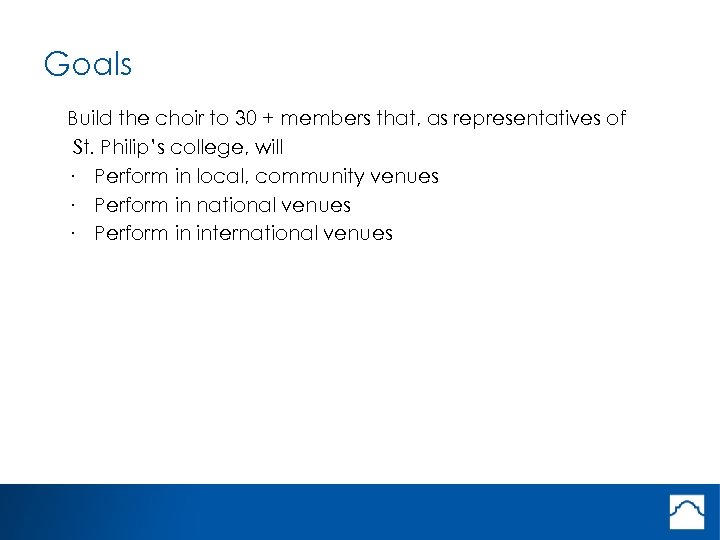 Goals

Build the choir to 30 + members that, as representatives of St. Philip's college, will

· Perform in local, community venues
· Perform in national venues
· Perform in international venues